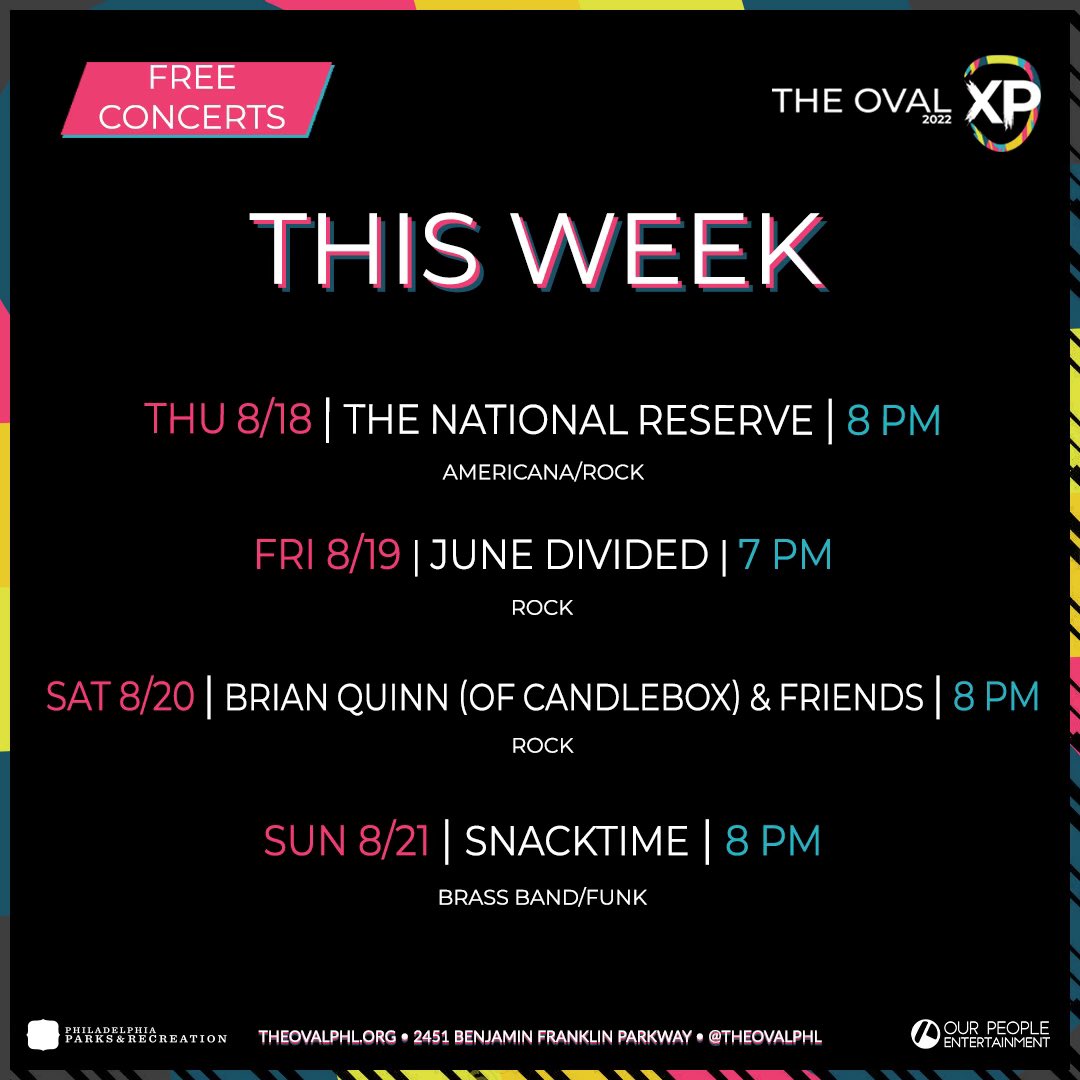 FREE CONCERTS

THE OVAL 2022 XP

THIS WEEK

THU 8/18 | THE NATIONAL RESERVE | 8 PM
AMERICANA/ROCK

FRI 8/19 | JUNE DIVIDED | 7 PM
ROCK

SAT 8/20 | BRIAN QUINN (OF CANDLEBOX) & FRIENDS | 8 PM
ROCK

SUN 8/21 | SNACKTIME | 8 PM
BRASS BAND/FUNK

PHILADELPHIA PARKS & RECREATION

THEOVALPHL.ORG • 2451 BENJAMIN FRANKLIN PARKWAY • @THEOVALPHL

OUR PEOPLE ENTERTAINMENT